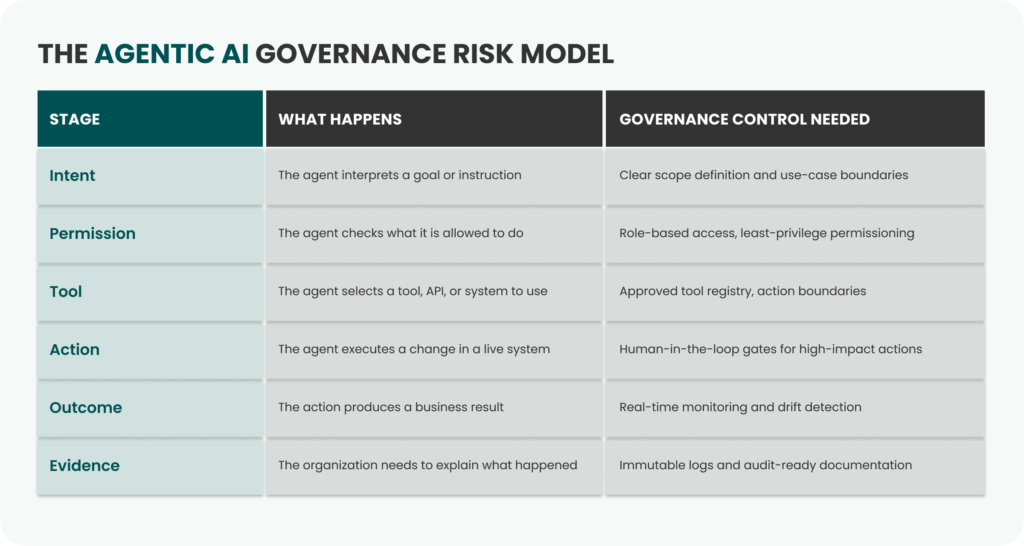 THE AGENTIC AI GOVERNANCE RISK MODEL

| STAGE | WHAT HAPPENS | GOVERNANCE CONTROL NEEDED |
|---|---|---|
| Intent | The agent interprets a goal or instruction | Clear scope definition and use-case boundaries |
| Permission | The agent checks what it is allowed to do | Role-based access, least-privilege permissioning |
| Tool | The agent selects a tool, API, or system to use | Approved tool registry, action boundaries |
| Action | The agent executes a change in a live system | Human-in-the-loop gates for high-impact actions |
| Outcome | The action produces a business result | Real-time monitoring and drift detection |
| Evidence | The organization needs to explain what happened | Immutable logs and audit-ready documentation |